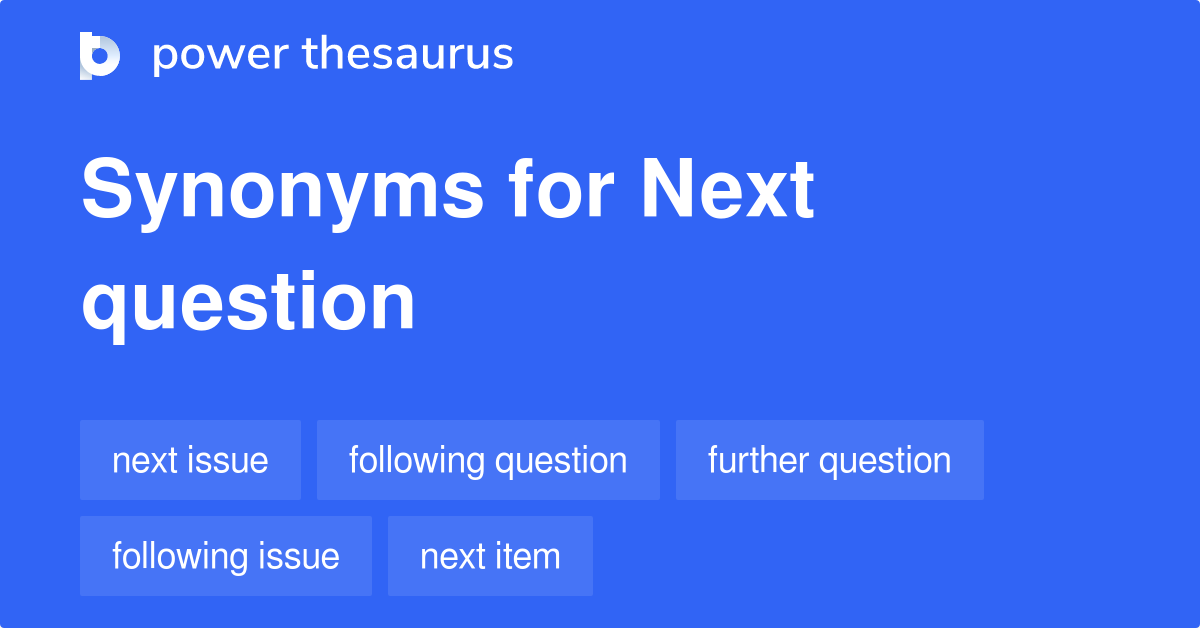 power thesaurus

Synonyms for Next question

next issue

following question

further question

following issue

next item